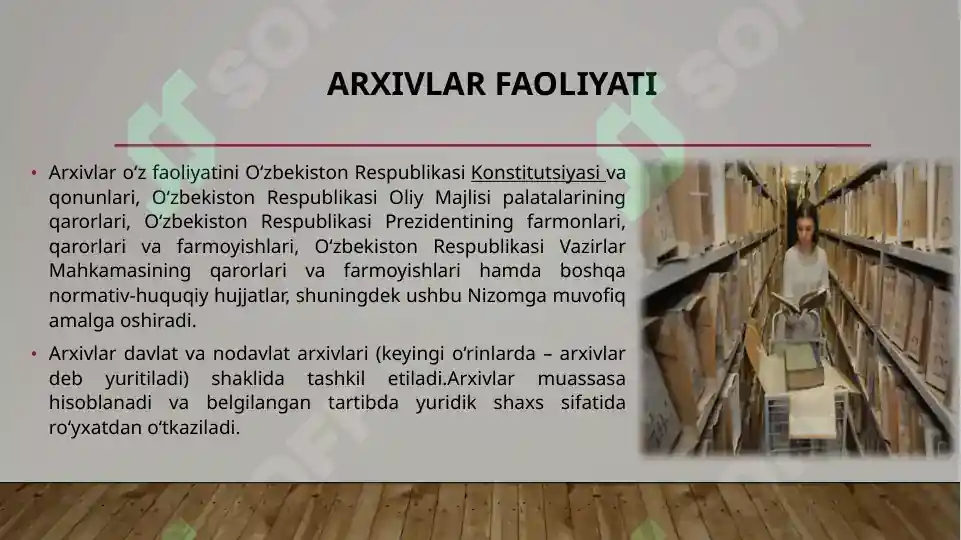 ARXIVLAR FAOLIYATI

• Arxivlar o‘z faoliyatini O‘zbekiston Respublikasi Konstitutsiyasi va qonunlari, O‘zbekiston Respublikasi Oliy Majlisi palatalarining qarorlari, O‘zbekiston Respublikasi Prezidentining farmonlari, qarorlari va farmoyishlari, O‘zbekiston Respublikasi Vazirlar Mahkamasining qarorlari va farmoyishlari hamda boshqa normativ-huquqiy hujjatlar, shuningdek ushbu Nizomga muvofiq amalga oshiradi.

• Arxivlar davlat va nodavlat arxivlari (keyingi o‘rinlarda – arxivlar deb yuritiladi) shaklida tashkil etiladi.Arxivlar muassasa hisoblanadi va belgilangan tartibda yuridik shaxs sifatida ro‘yxatdan o‘tkaziladi.